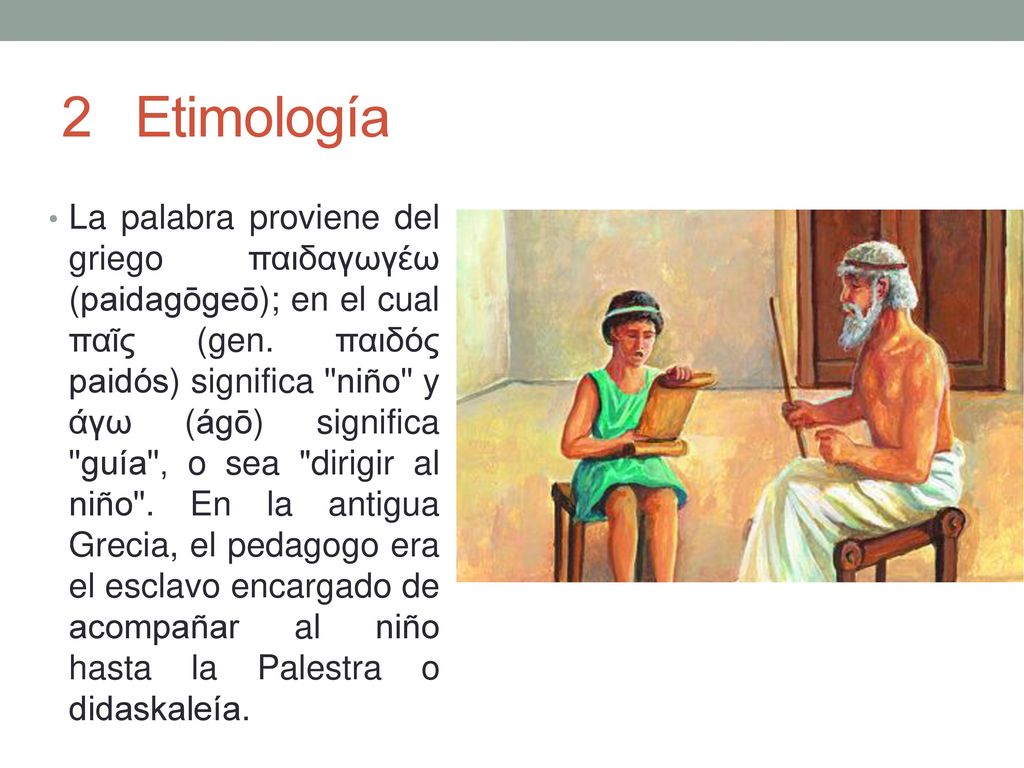 2 Etimología

• La palabra proviene del griego παιδαγωγέω (paidagōgeō); en el cual παῖς (gen. παιδός paidós) significa "niño" y άγω (ágō) significa "guía", o sea "dirigir al niño". En la antigua Grecia, el pedagogo era el esclavo encargado de acompañar al niño hasta la Palestra o didaskaleía.